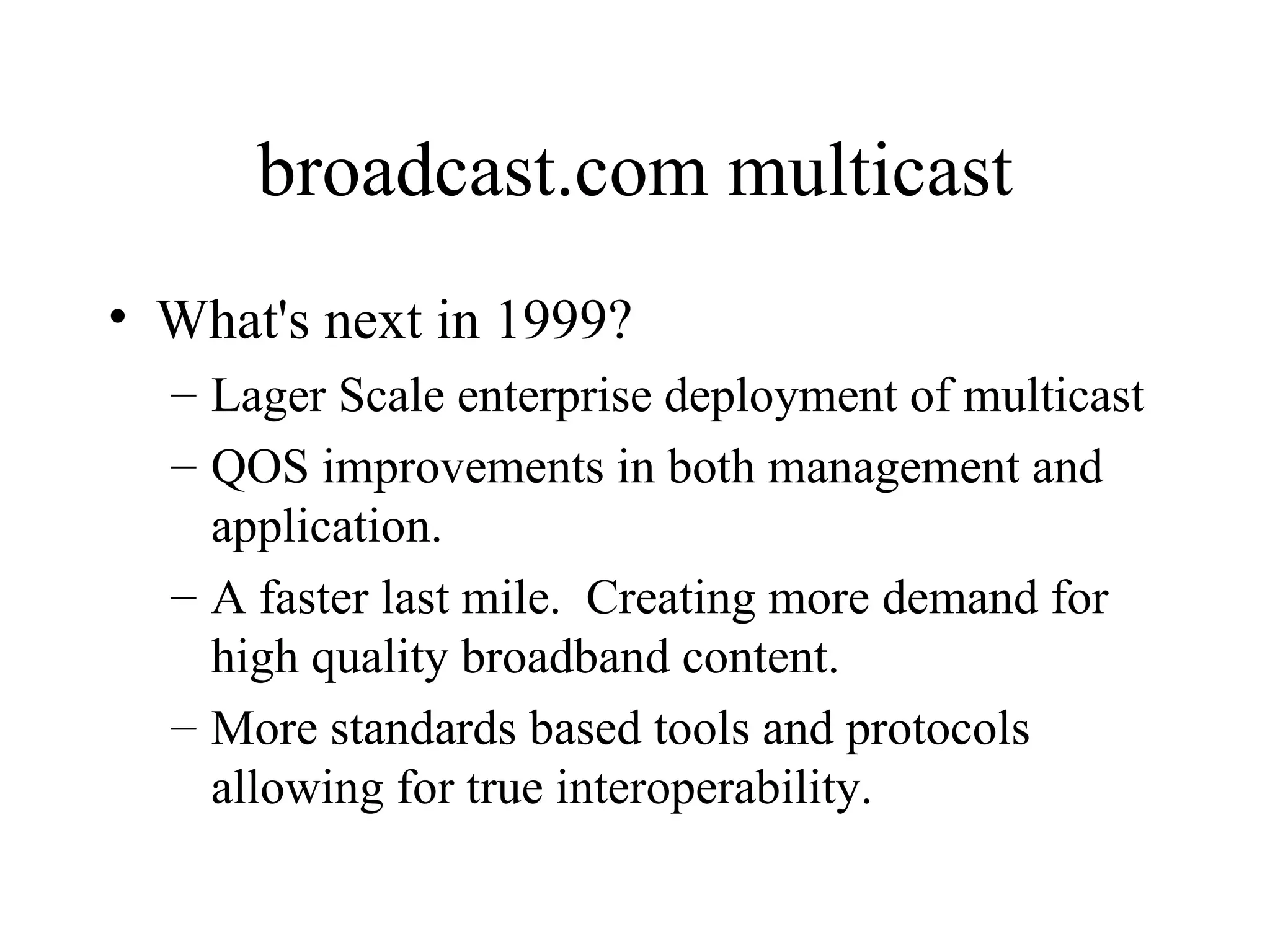 broadcast.com multicast

• What's next in 1999?
– Lager Scale enterprise deployment of multicast
– QOS improvements in both management and application.
– A faster last mile.  Creating more demand for high quality broadband content.
– More standards based tools and protocols allowing for true interoperability.